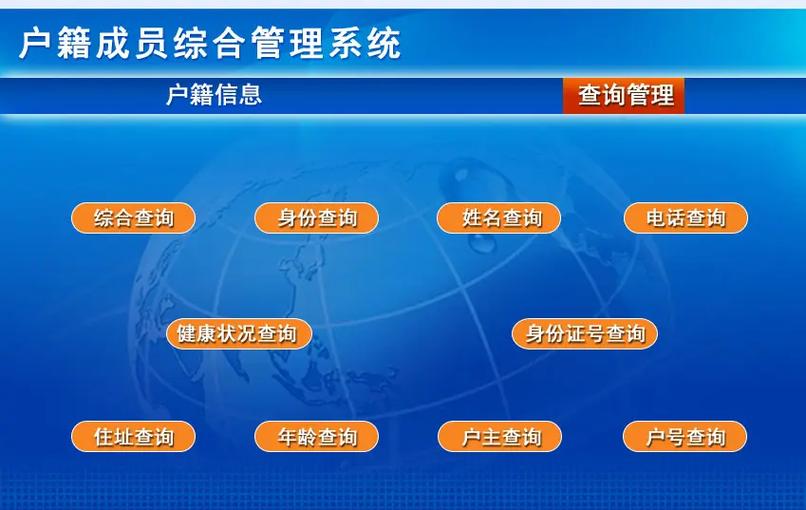 户籍成员综合管理系统

户籍信息

查询管理

综合查询

身份查询

姓名查询

电话查询

健康状况查询

身份证号查询

住址查询

年龄查询

户主查询

户号查询